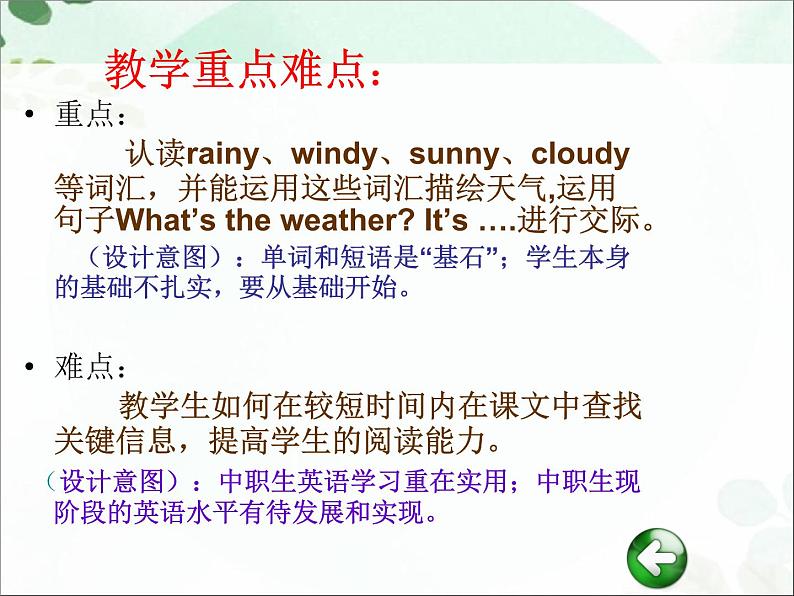 教学重点难点：

• 重点：

认读rainy、windy、sunny、cloudy等词汇，并能运用这些词汇描绘天气,运用句子What’s the weather? It’s ….进行交际。

（设计意图）：单词和短语是“基石”；学生本身的基础不扎实，要从基础开始。

• 难点：

教学生如何在较短时间内在课文中查找关键信息，提高学生的阅读能力。

（设计意图）：中职生英语学习重在实用；中职生现阶段的英语水平有待发展和实现。